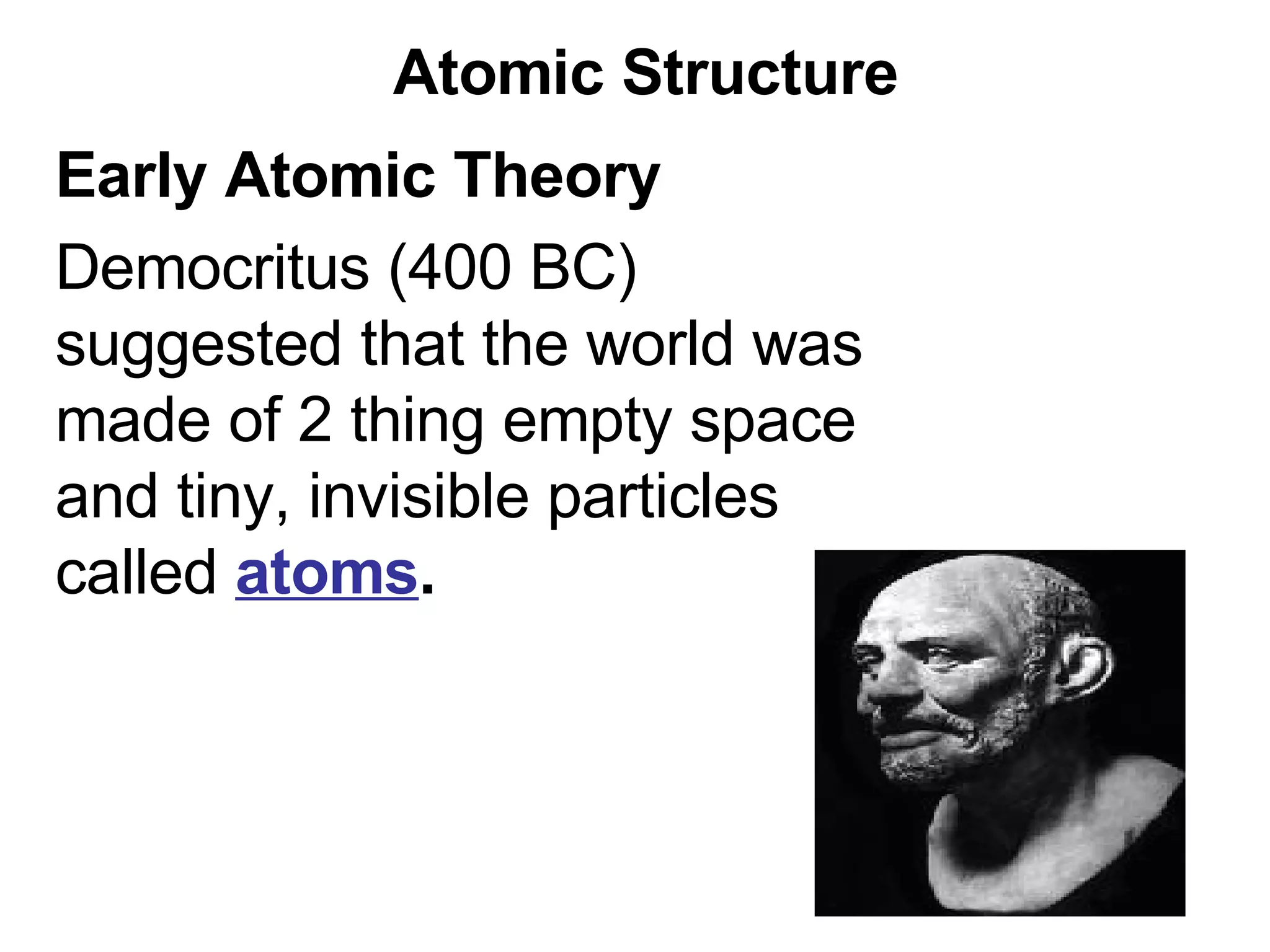 Atomic Structure

Early Atomic Theory

Democritus (400 BC) suggested that the world was made of 2 thing empty space and tiny, invisible particles called atoms.